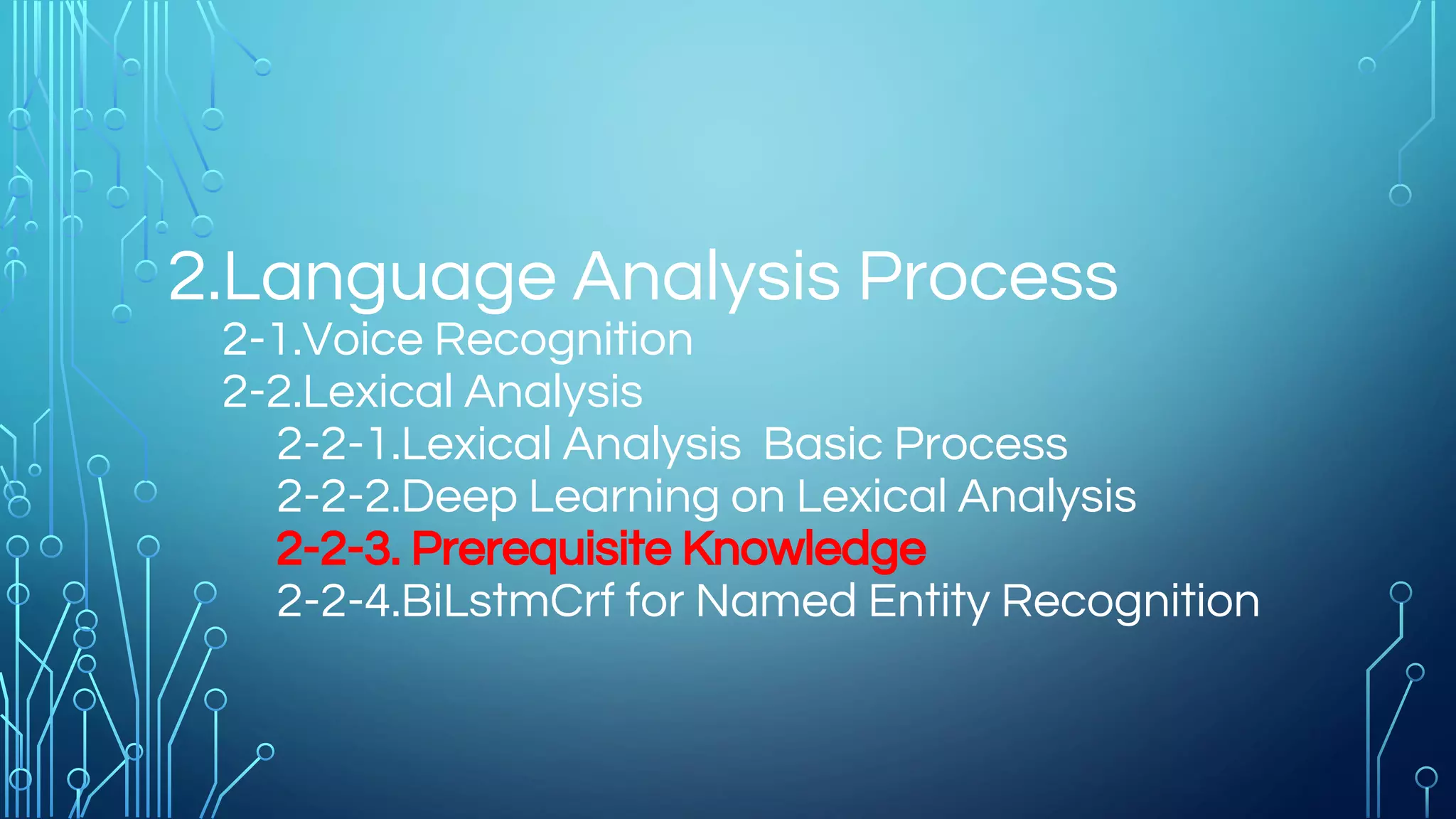 2.Language Analysis Process

2-1.Voice Recognition

2-2.Lexical Analysis

2-2-1.Lexical Analysis  Basic Process

2-2-2.Deep Learning on Lexical Analysis

2-2-3. Prerequisite Knowledge

2-2-4.BiLstmCrf for Named Entity Recognition